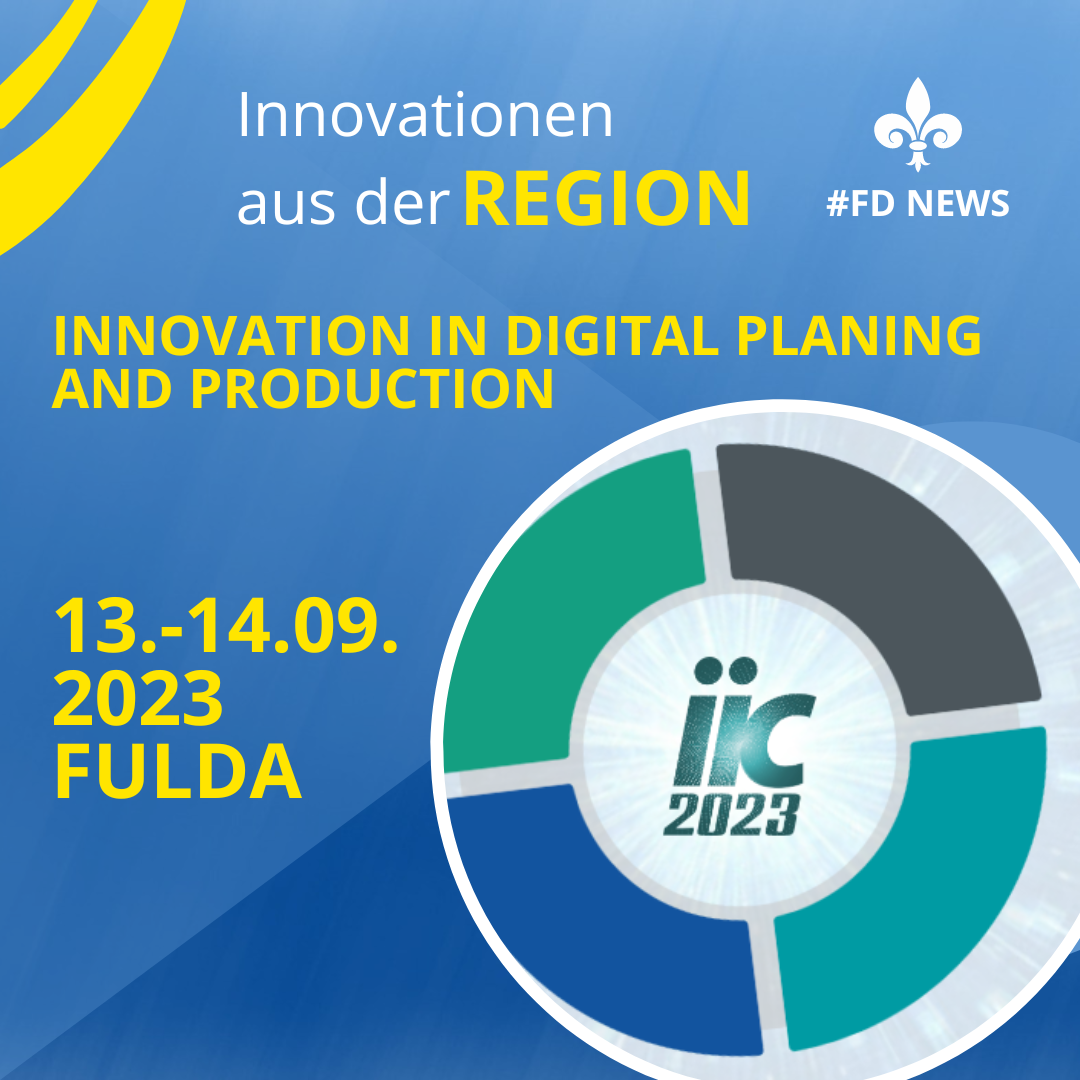 Innovationen aus der REGION

#FD NEWS

INNOVATION IN DIGITAL PLANING AND PRODUCTION

13.-14.09. 2023 FULDA

iic 2023